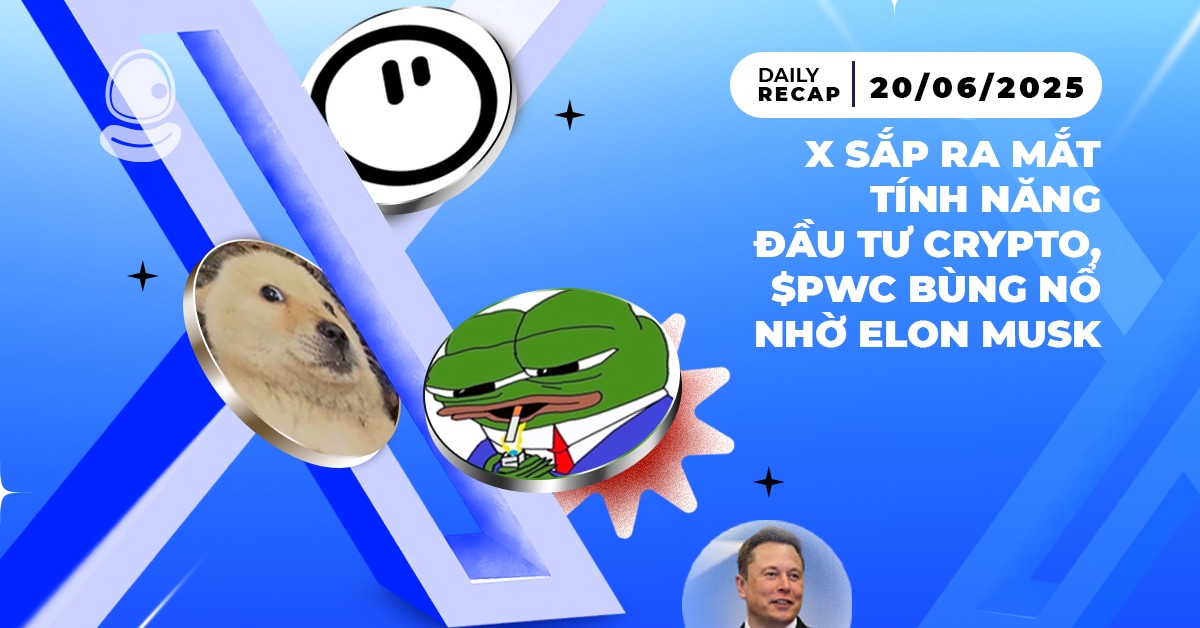 DAILY RECAP | 20/06/2025

X SẮP RA MẮT TÍNH NĂNG ĐẦU TƯ CRYPTO, $PWC BÙNG NỔ NHỜ ELON MUSK